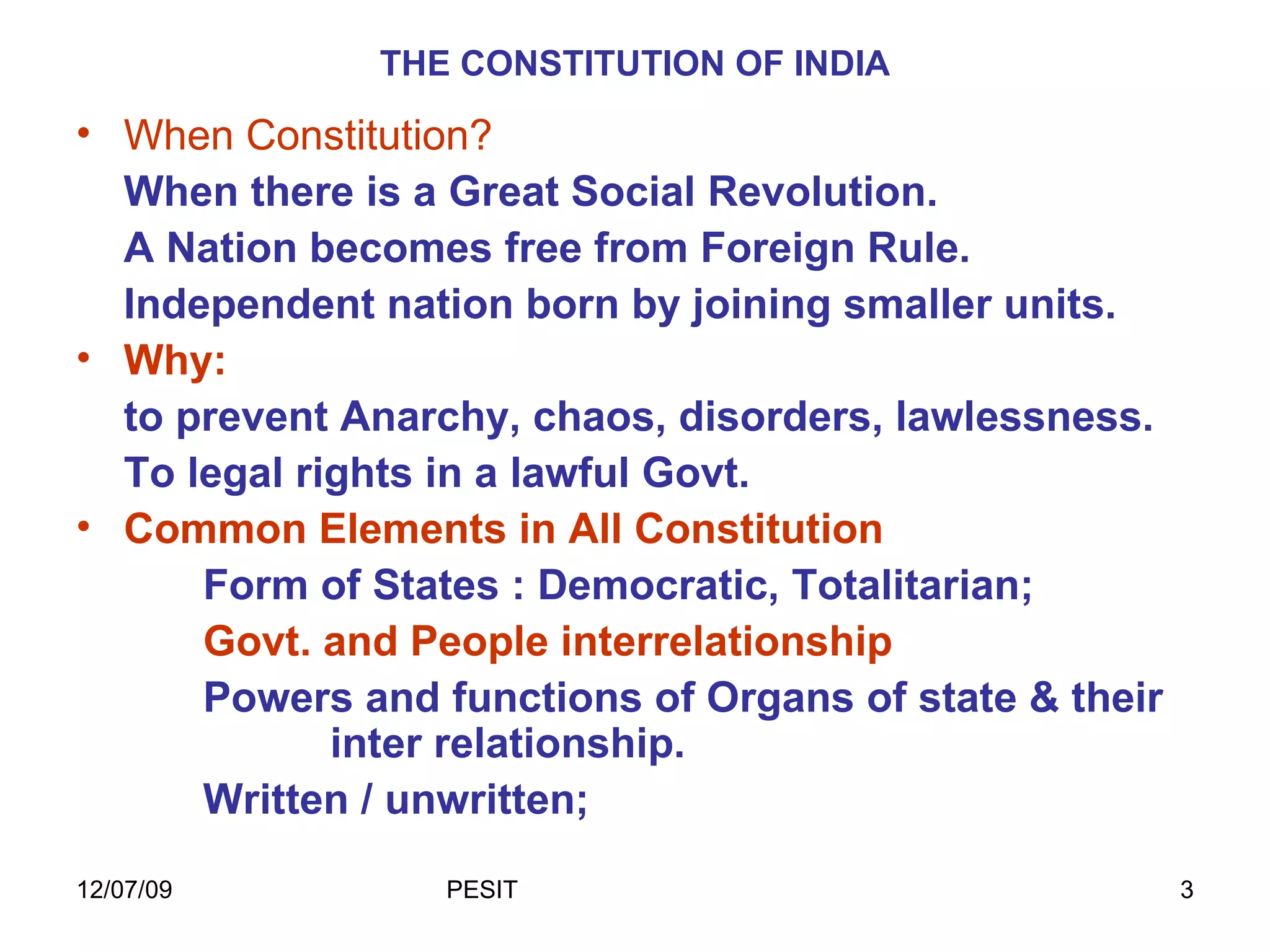 THE CONSTITUTION OF INDIA

• When Constitution?

When there is a Great Social Revolution.

A Nation becomes free from Foreign Rule.

Independent nation born by joining smaller units.

• Why:

to prevent Anarchy, chaos, disorders, lawlessness.

To legal rights in a lawful Govt.

• Common Elements in All Constitution

Form of States : Democratic, Totalitarian;

Govt. and People interrelationship

Powers and functions of Organs of state & their inter relationship.

Written / unwritten;

12/07/09

PESIT

3